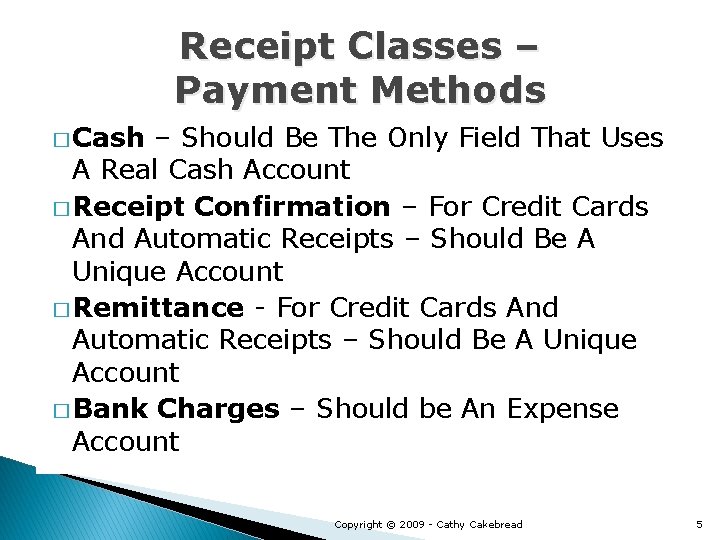 Receipt Classes – Payment Methods

□ Cash – Should Be The Only Field That Uses A Real Cash Account

□ Receipt Confirmation – For Credit Cards And Automatic Receipts – Should Be A Unique Account

□ Remittance - For Credit Cards And Automatic Receipts – Should Be A Unique Account

□ Bank Charges – Should be An Expense Account

Copyright © 2009 - Cathy Cakebread

5